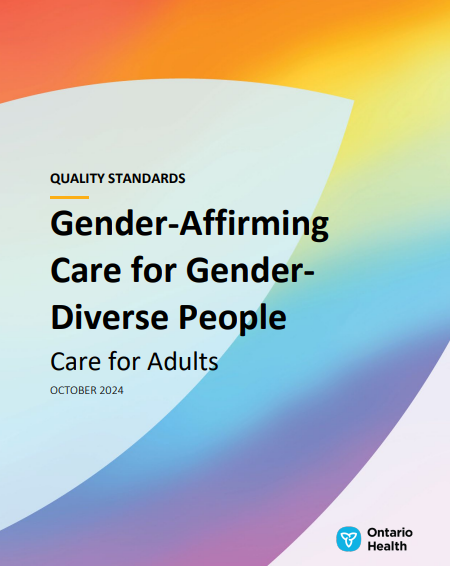 QUALITY STANDARDS

Gender-Affirming Care for Gender-Diverse People

Care for Adults

OCTOBER 2024

Ontario Health